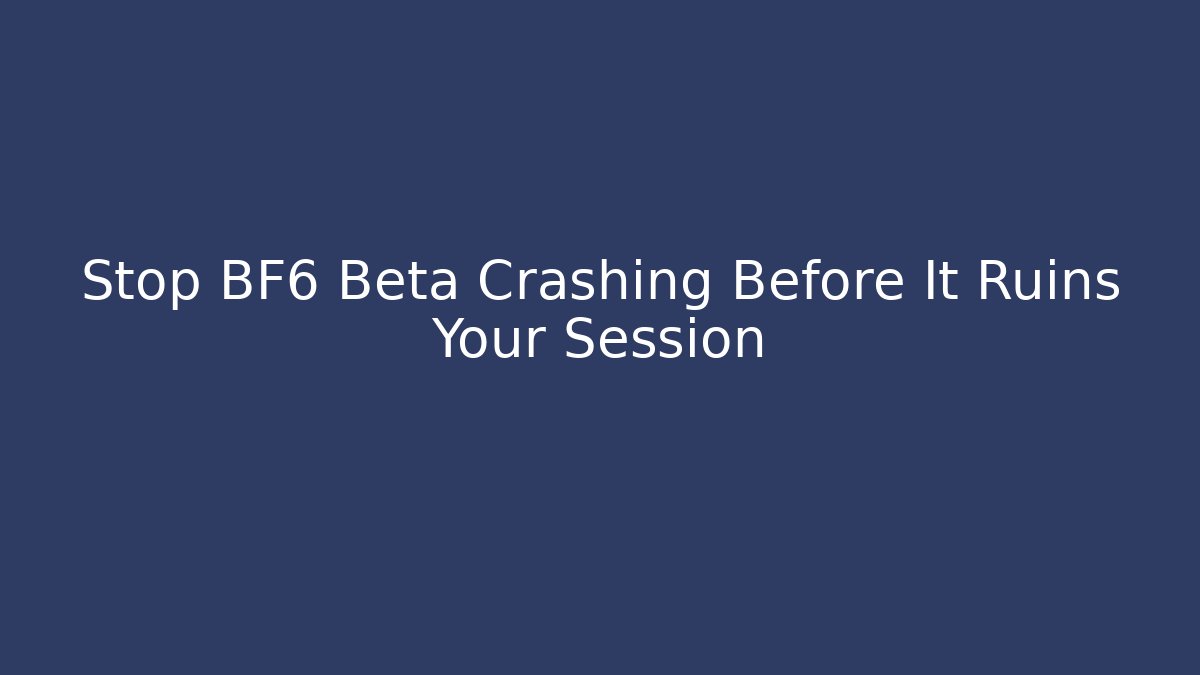 Stop BF6 Beta Crashing Before It Ruins Your Session